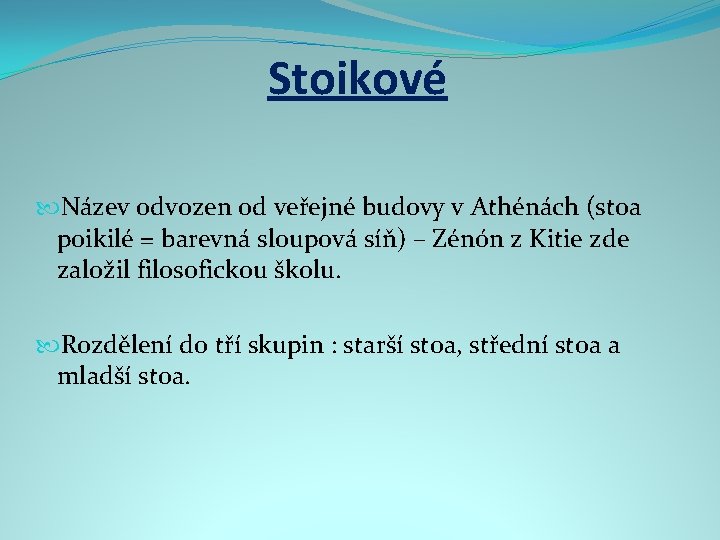 Stoikové

Název odvozen od veřejné budovy v Athénách (stoa poikilé = barevná sloupová síň) – Zénón z Kitie zde založil filosofickou školu.

Rozdělení do tří skupin : starší stoa, střední stoa a mladší stoa.